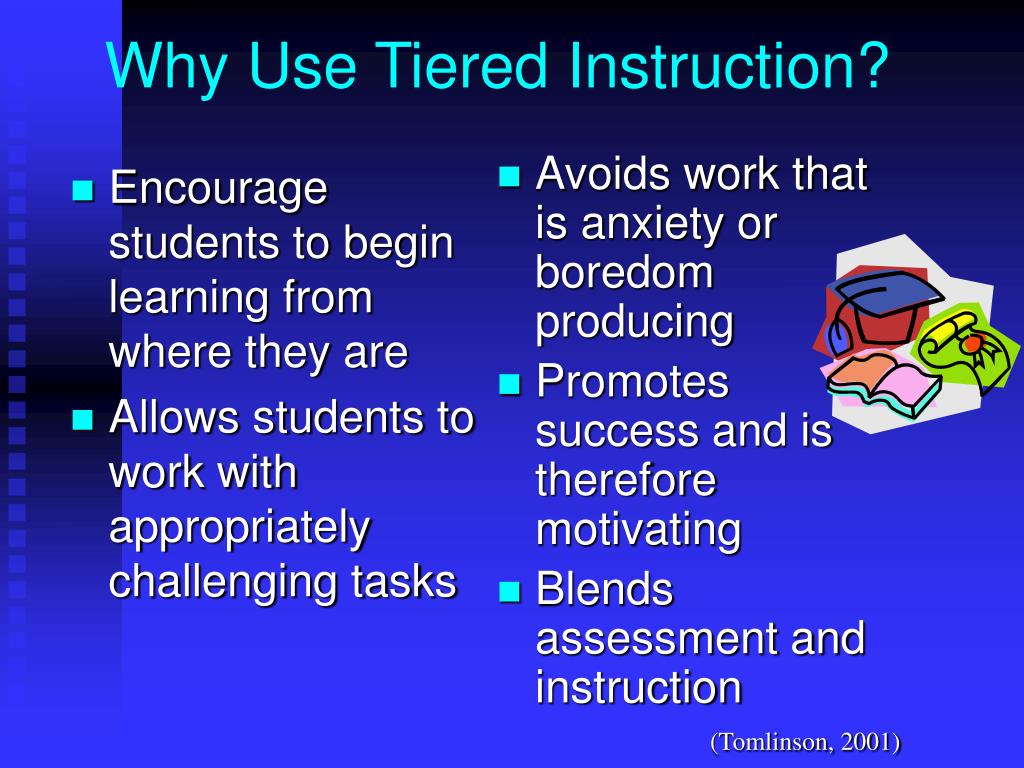 Why Use Tiered Instruction?

- Encourage students to begin learning from where they are
- Allows students to work with appropriately challenging tasks

- Avoids work that is anxiety or boredom producing
- Promotes success and is therefore motivating
- Blends assessment and instruction

(Tomlinson, 2001)